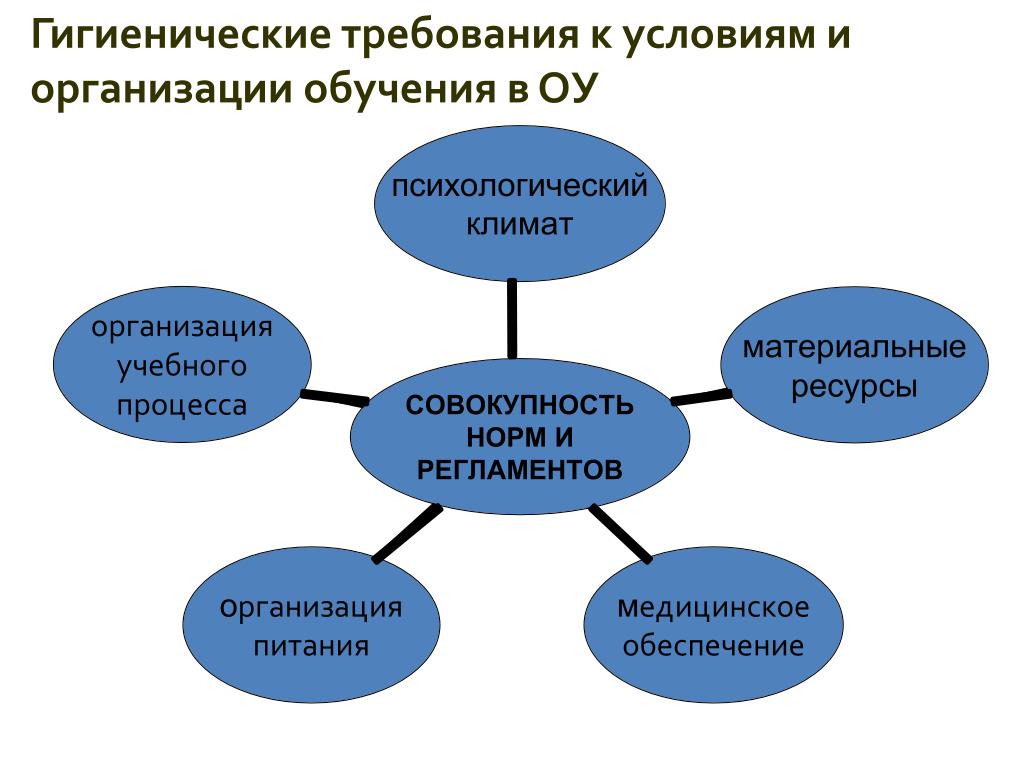 Гигиенические требования к условиям и организации обучения в ОУ

психологический климат

организация учебного процесса

материальные ресурсы

СОВОКУПНОСТЬ НОРМ И РЕГЛАМЕНТОВ

организация питания

медицинское обеспечение